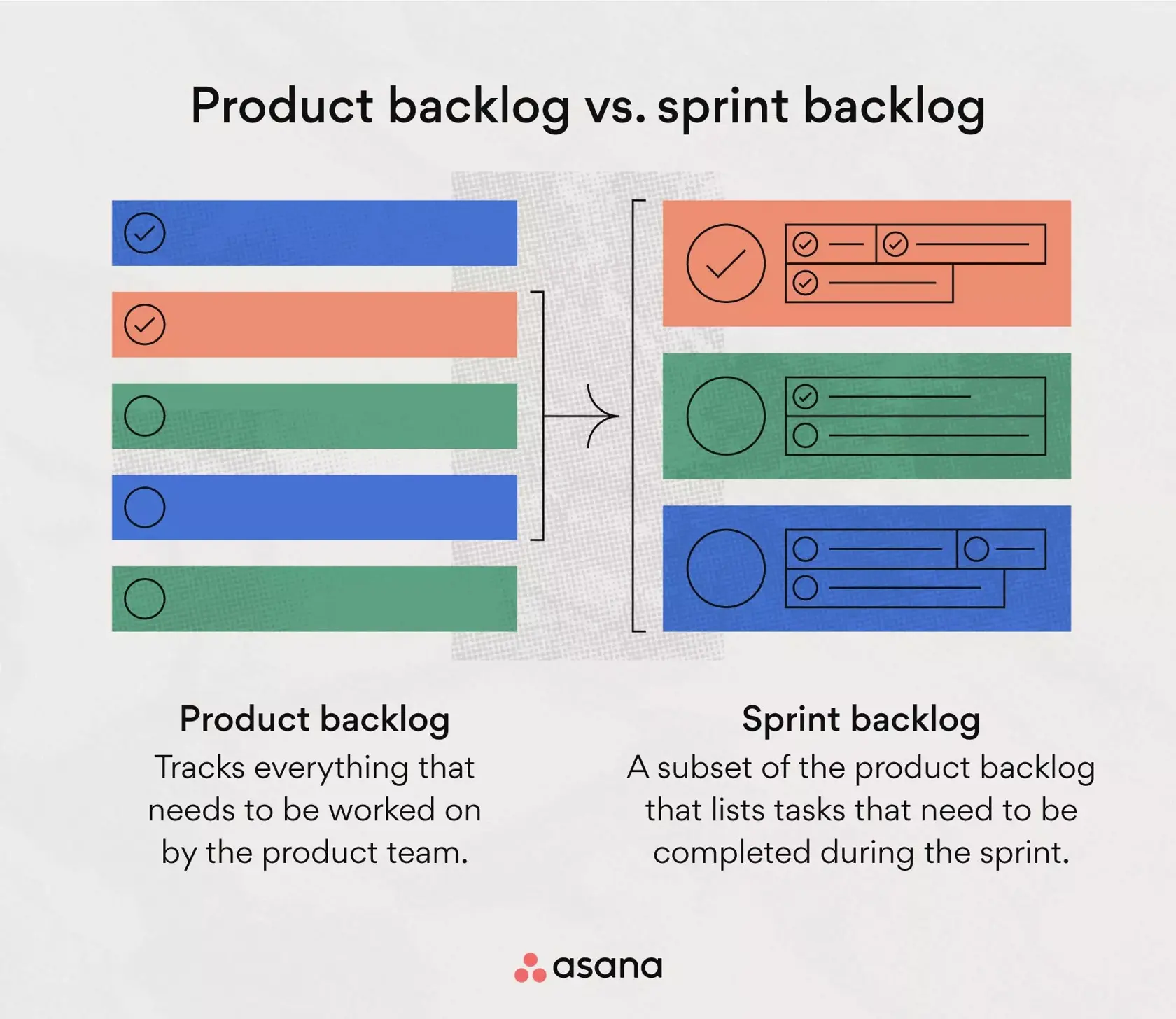 Product backlog vs. sprint backlog

Product backlog
Tracks everything that needs to be worked on by the product team.

Sprint backlog
A subset of the product backlog that lists tasks that need to be completed during the sprint.

asana